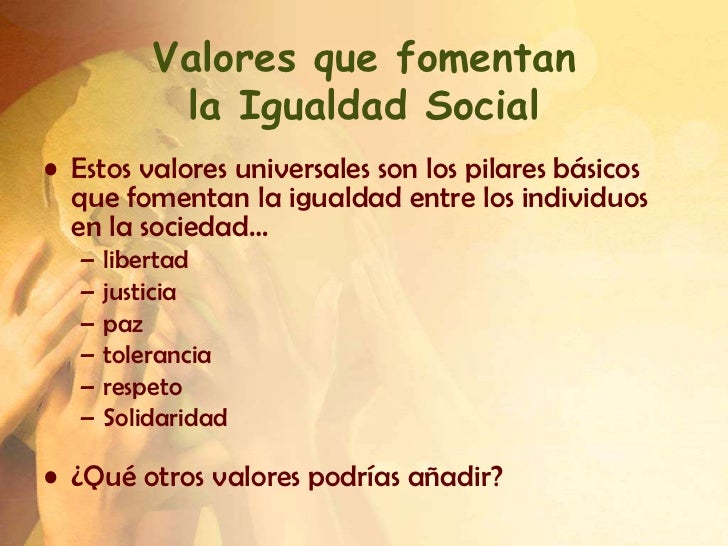 Valores que fomentan la Igualdad Social

• Estos valores universales son los pilares básicos que fomentan la igualdad entre los individuos en la sociedad…
– libertad
– justicia
– paz
– tolerancia
– respeto
– Solidaridad

• ¿Qué otros valores podrías añadir?